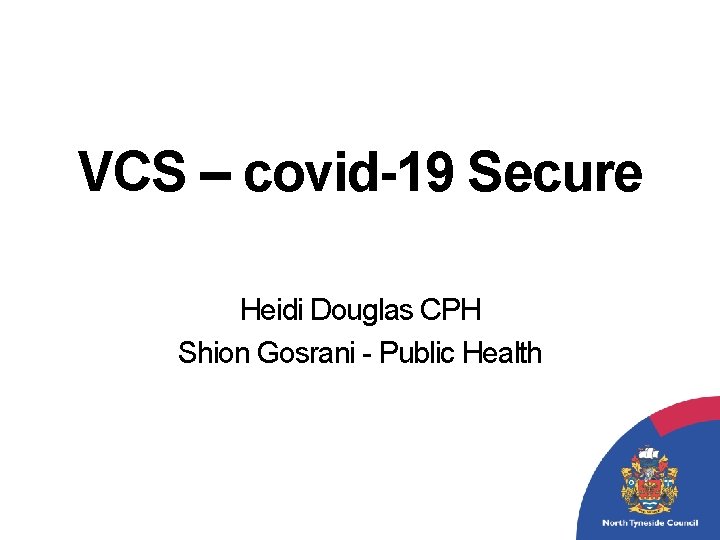 VCS – covid-19 Secure

Heidi Douglas CPH
Shion Gosrani - Public Health

North Tyneside Council